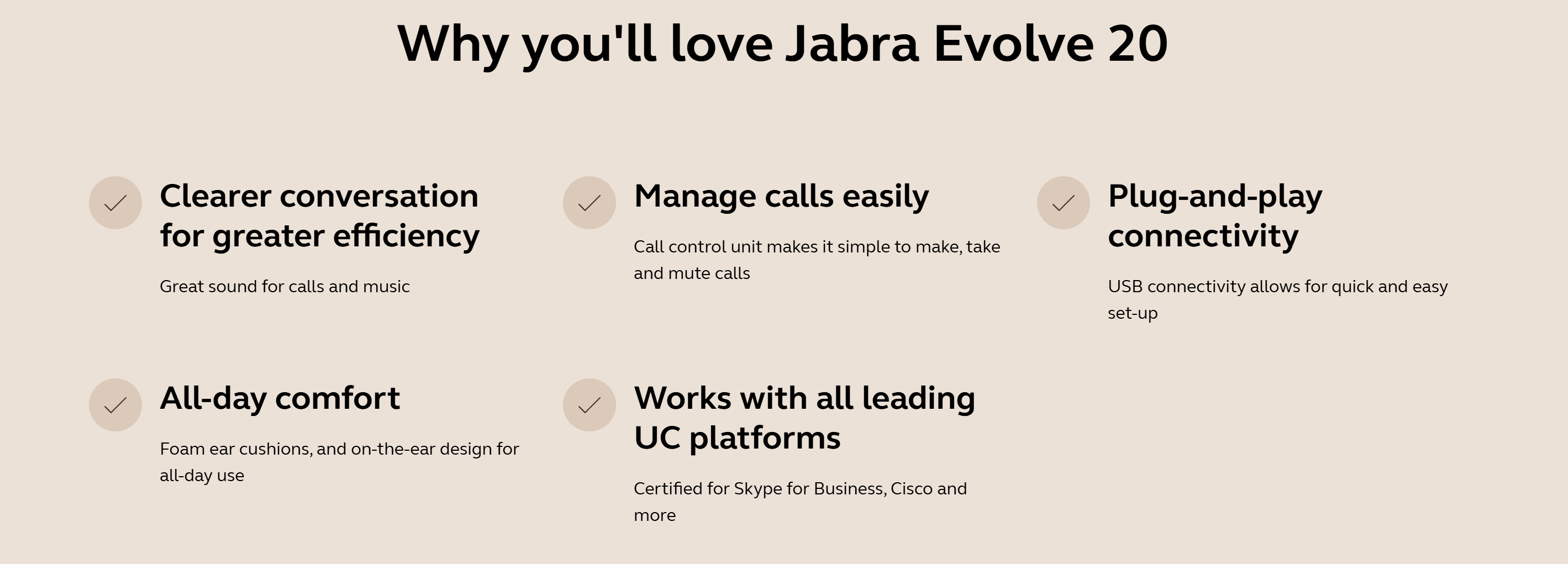 Why you'll love Jabra Evolve 20

Clearer conversation for greater efficiency

Great sound for calls and music

Manage calls easily

Call control unit makes it simple to make, take and mute calls

Plug-and-play connectivity

USB connectivity allows for quick and easy set-up

All-day comfort

Foam ear cushions, and on-the-ear design for all-day use

Works with all leading UC platforms

Certified for Skype for Business, Cisco and more